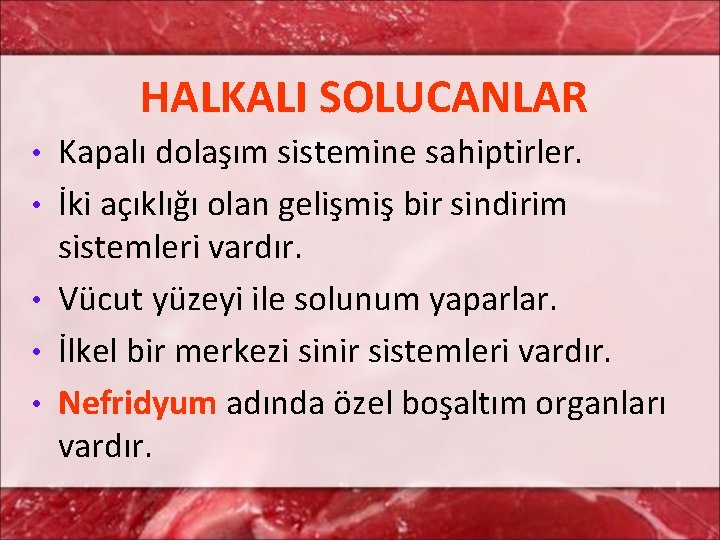 HALKALI SOLUCANLAR

• Kapalı dolaşım sistemine sahiptirler.
• İki açıklığı olan gelişmiş bir sindirim sistemleri vardır.
• Vücut yüzeyi ile solunum yaparlar.
• İlkel bir merkezi sinir sistemleri vardır.
• Nefridyum adında özel boşaltım organları vardır.